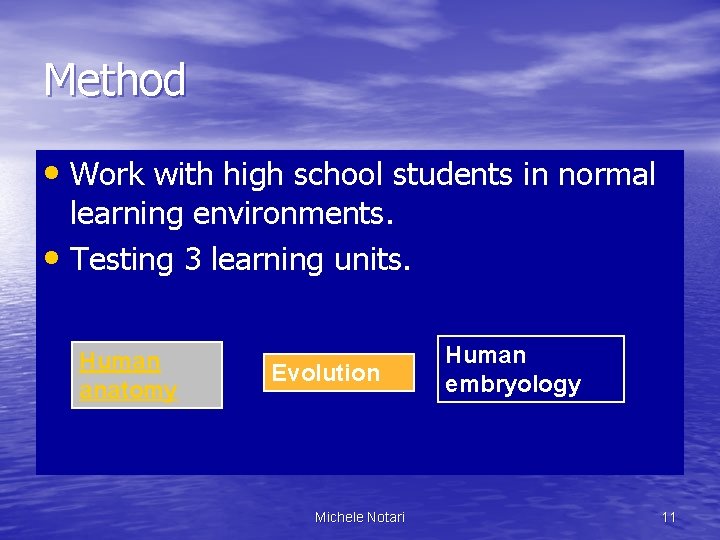 Method

• Work with high school students in normal learning environments.
• Testing 3 learning units.

Human anatomy

Evolution

Human embryology

Michele Notari

11